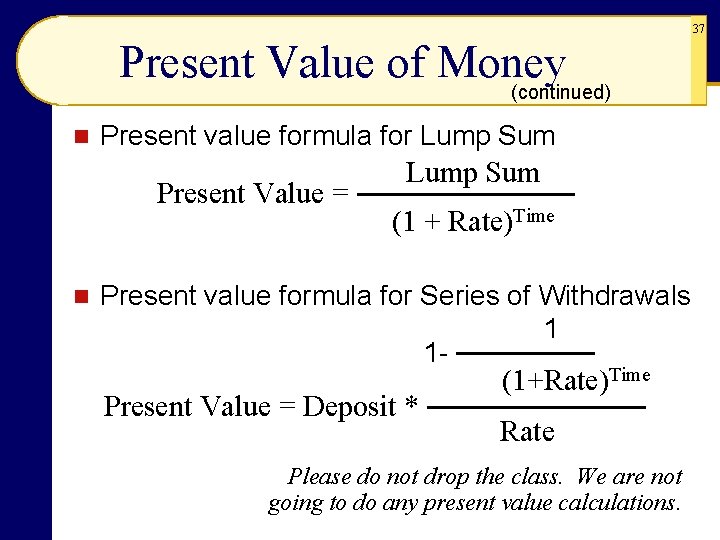 37

Present Value of Money
(continued)

Present value formula for Lump Sum

$\text{Present Value} = \frac{\text{Lump Sum}}{(1 + \text{Rate})^{\text{Time}}}$

Present value formula for Series of Withdrawals

$\text{Present Value} = \text{Deposit} * \frac{1 - \frac{1}{(1+\text{Rate})^{\text{Time}}}}{\text{Rate}}$

Please do not drop the class. We are not going to do any present value calculations.